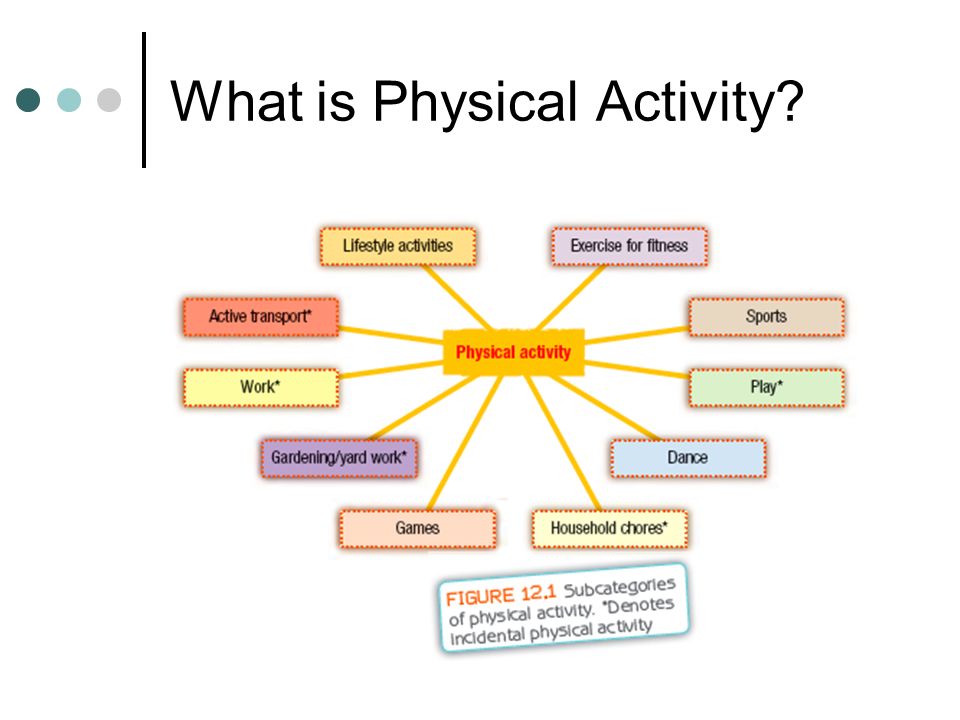 What is Physical Activity?

Lifestyle activities

Exercise for fitness

Active transport*

Sports

Physical activity

Work*

Play*

Gardening/yard work*

Dance

Games

Household chores*

FIGURE 12.1 Subcategories of physical activity. *Denotes incidental physical activity